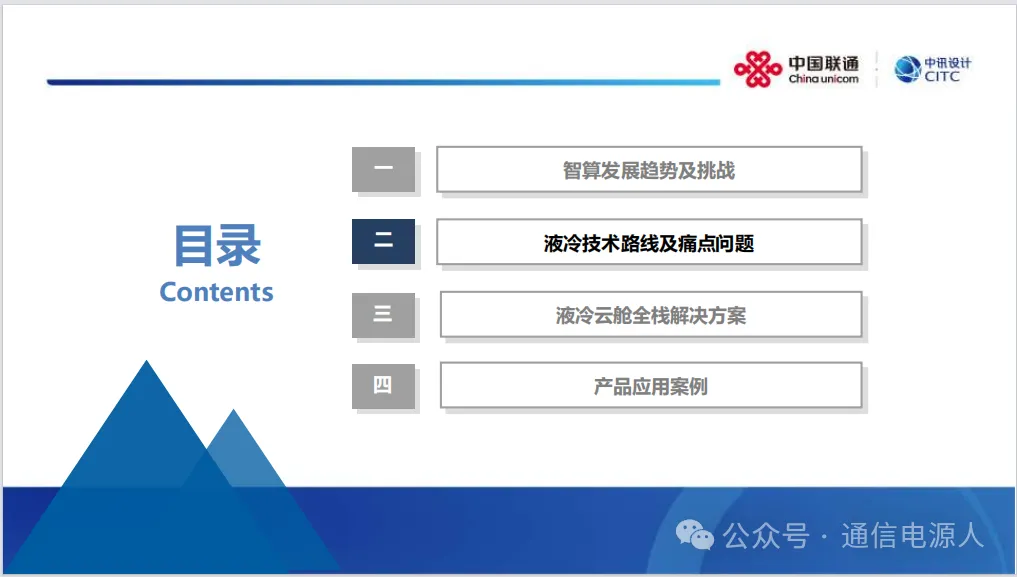 中国联通 China unicom
中讯设计 CITC

目录
Contents

一
智算发展趋势及挑战

二
液冷技术路线及痛点问题

三
液冷云舱全栈解决方案

四
产品应用案例

公众号 · 通信电源人